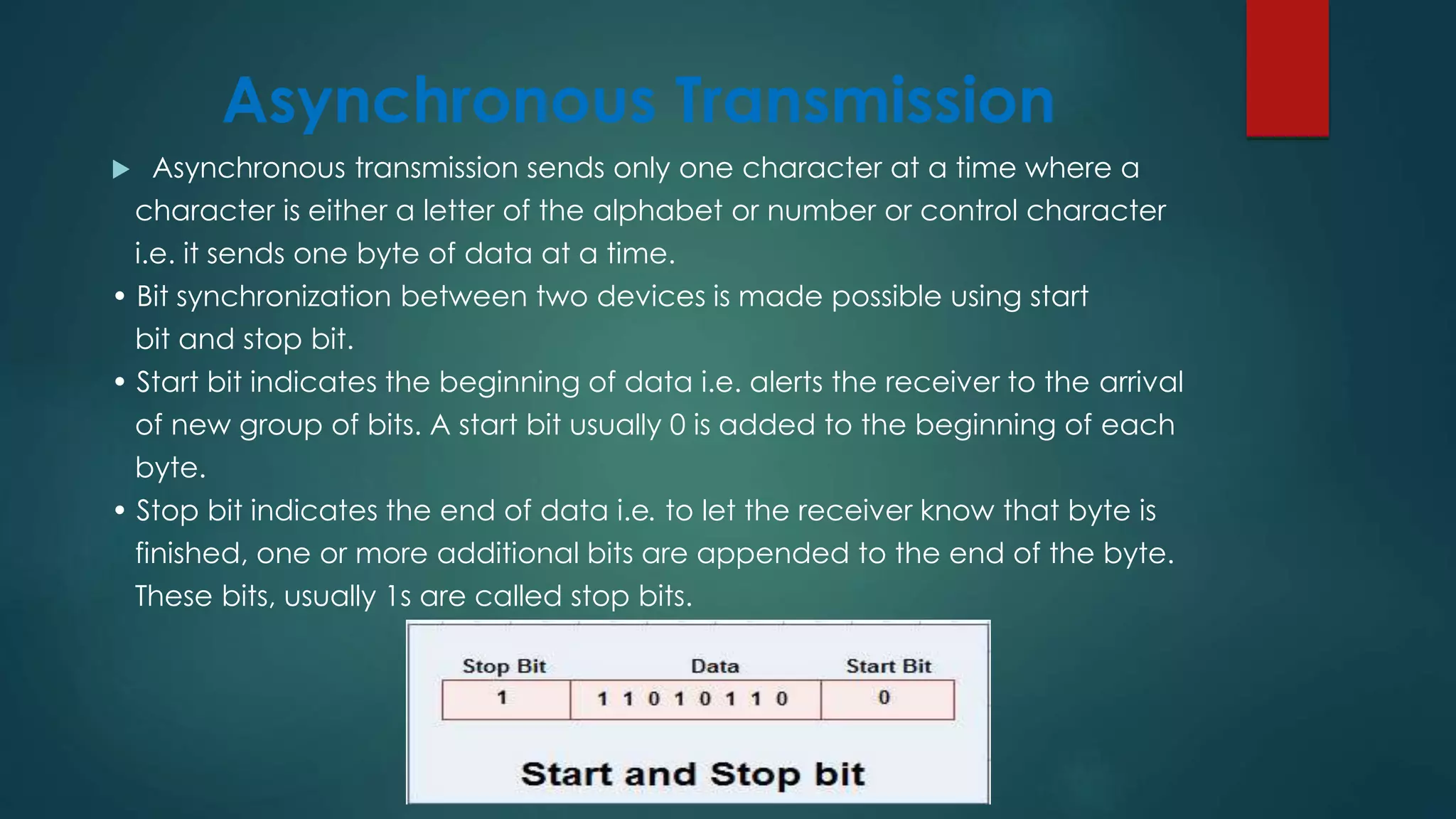 Asynchronous Transmission

▶ Asynchronous transmission sends only one character at a time where a character is either a letter of the alphabet or number or control character i.e. it sends one byte of data at a time.

• Bit synchronization between two devices is made possible using start bit and stop bit.

• Start bit indicates the beginning of data i.e. alerts the receiver to the arrival of new group of bits. A start bit usually 0 is added to the beginning of each byte.

• Stop bit indicates the end of data i.e. to let the receiver know that byte is finished, one or more additional bits are appended to the end of the byte. These bits, usually 1s are called stop bits.

| Stop Bit | Data | Start Bit |
|---|---|---|
| 1 | 1 1 0 1 0 1 1 0 | 0 |

Start and Stop bit